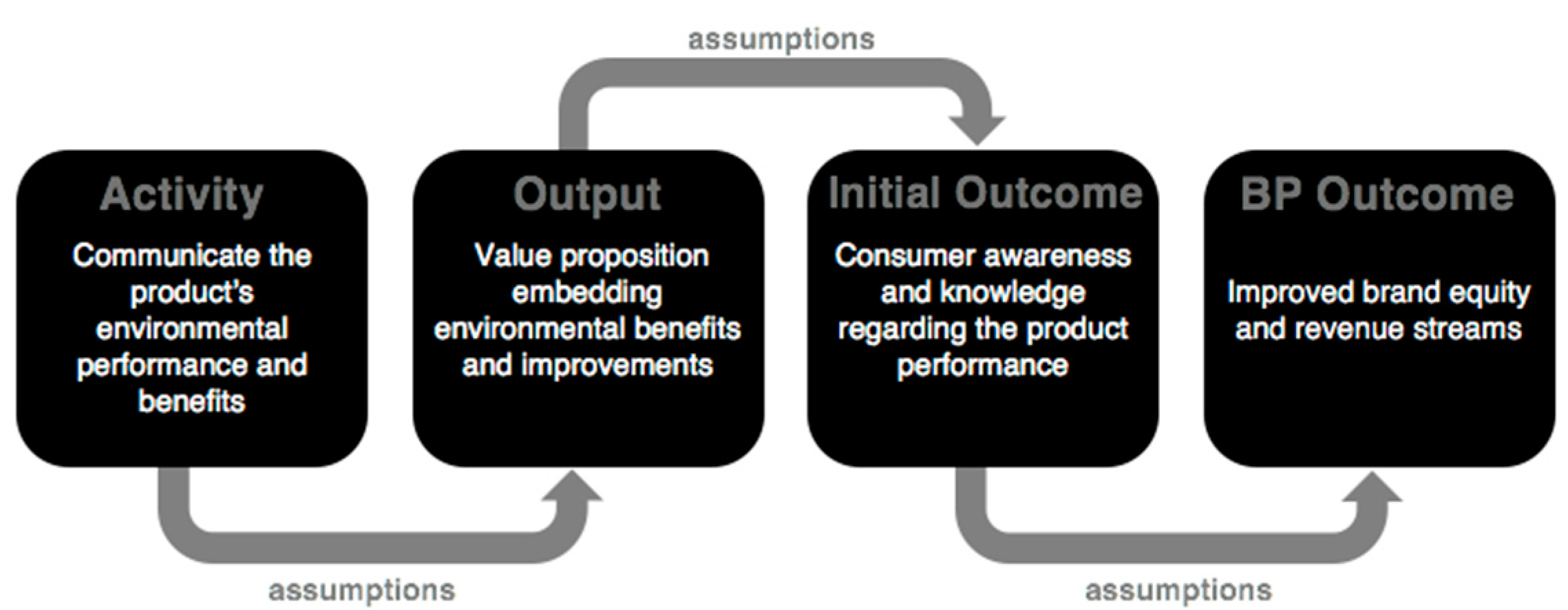 assumptions

Activity
Communicate the product's environmental performance and benefits

Output
Value proposition embedding environmental benefits and improvements

Initial Outcome
Consumer awareness and knowledge regarding the product performance

BP Outcome
Improved brand equity and revenue streams

assumptions

assumptions